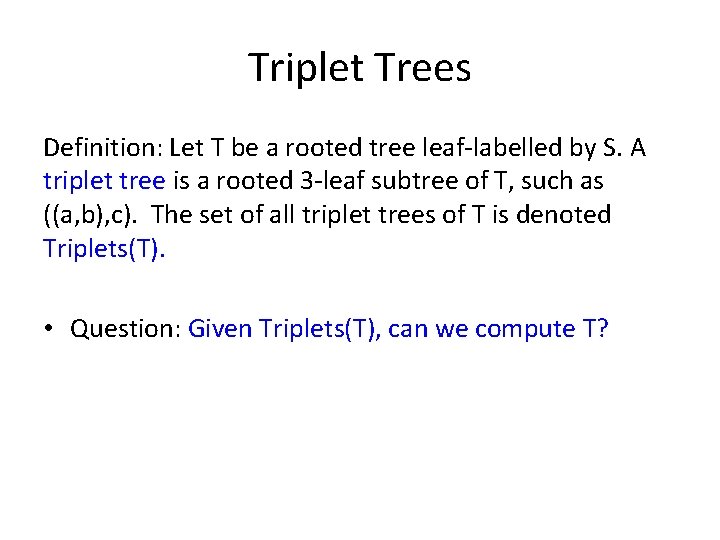 Triplet Trees

Definition: Let T be a rooted tree leaf-labelled by S. A triplet tree is a rooted 3-leaf subtree of T, such as ((a,b),c). The set of all triplet trees of T is denoted Triplets(T).

• Question: Given Triplets(T), can we compute T?